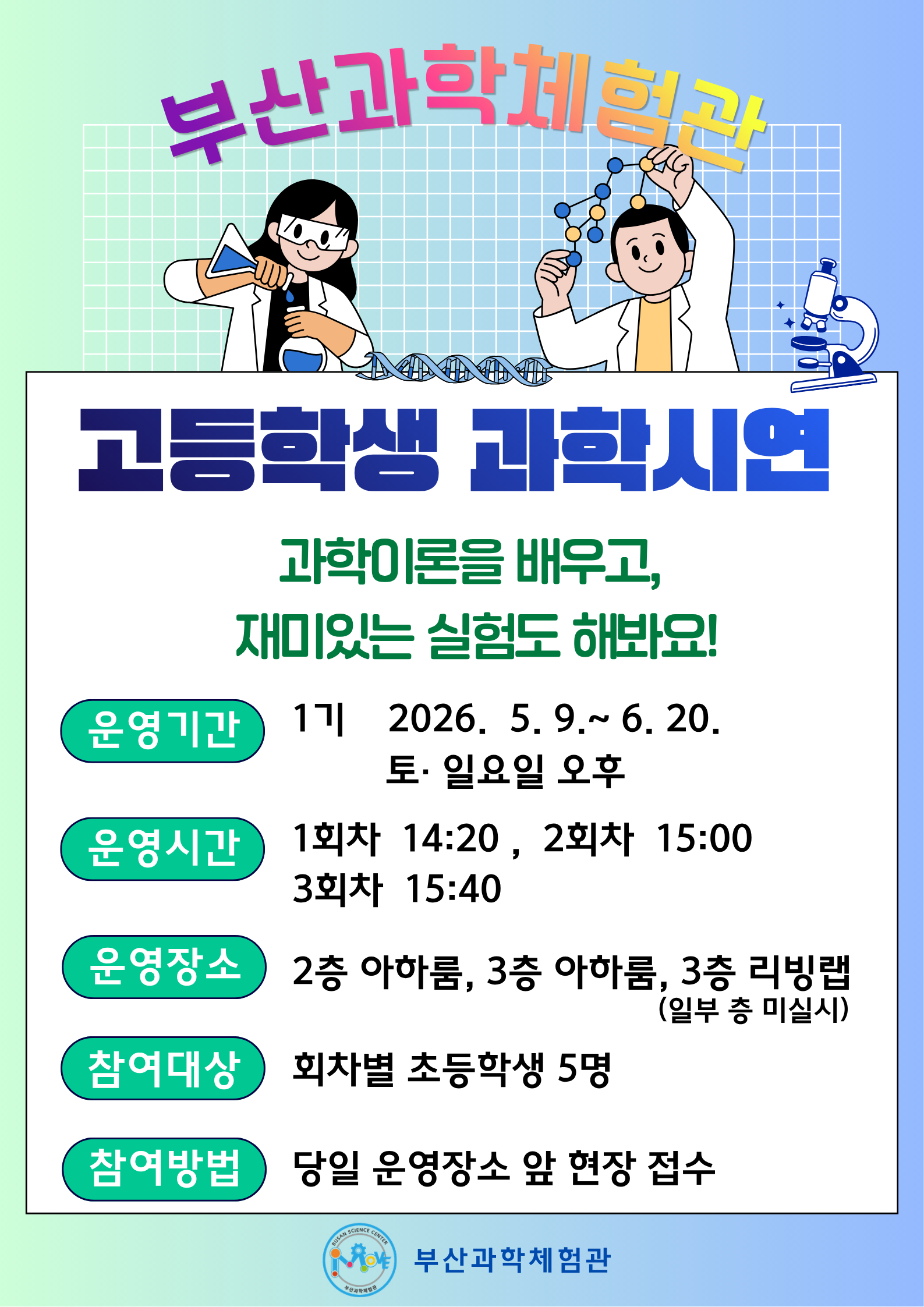 부산과학체험관

고등학생 과학시연

과학이론을 배우고,
재미있는 실험도 해봐요!

운영기간 1기 2026. 5. 9.~ 6. 20.
토· 일요일 오후

운영시간 1회차 14:20 , 2회차 15:00
3회차 15:40

운영장소 2층 아하룸, 3층 아하룸, 3층 리빙랩
(일부 층 미실시)

참여대상 회차별 초등학생 5명

참여방법 당일 운영장소 앞 현장 접수

BUSAN SCIENCE CENTER
MOVE
부산과학체험관
부산과학체험관